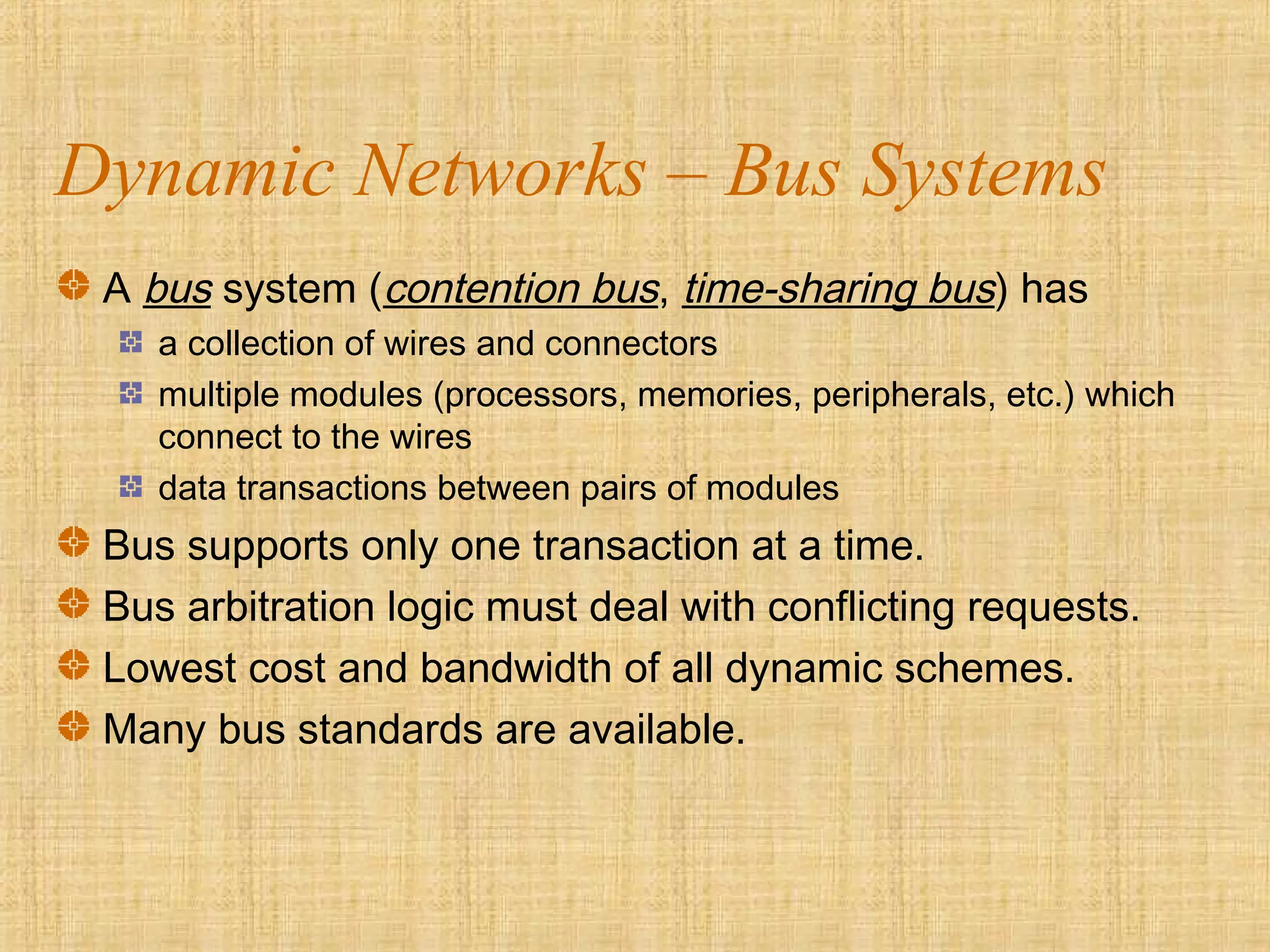 Dynamic Networks – Bus Systems

A bus system (contention bus, time-sharing bus) has

a collection of wires and connectors

multiple modules (processors, memories, peripherals, etc.) which connect to the wires

data transactions between pairs of modules

Bus supports only one transaction at a time.

Bus arbitration logic must deal with conflicting requests.

Lowest cost and bandwidth of all dynamic schemes.

Many bus standards are available.